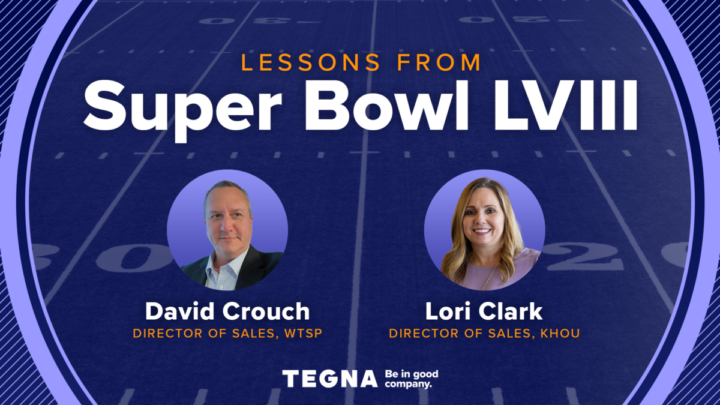 LESSONS FROM
Super Bowl LVIII

David Crouch
DIRECTOR OF SALES, WTSP

Lori Clark
DIRECTOR OF SALES, KHOU

TEGNA Be in good company.